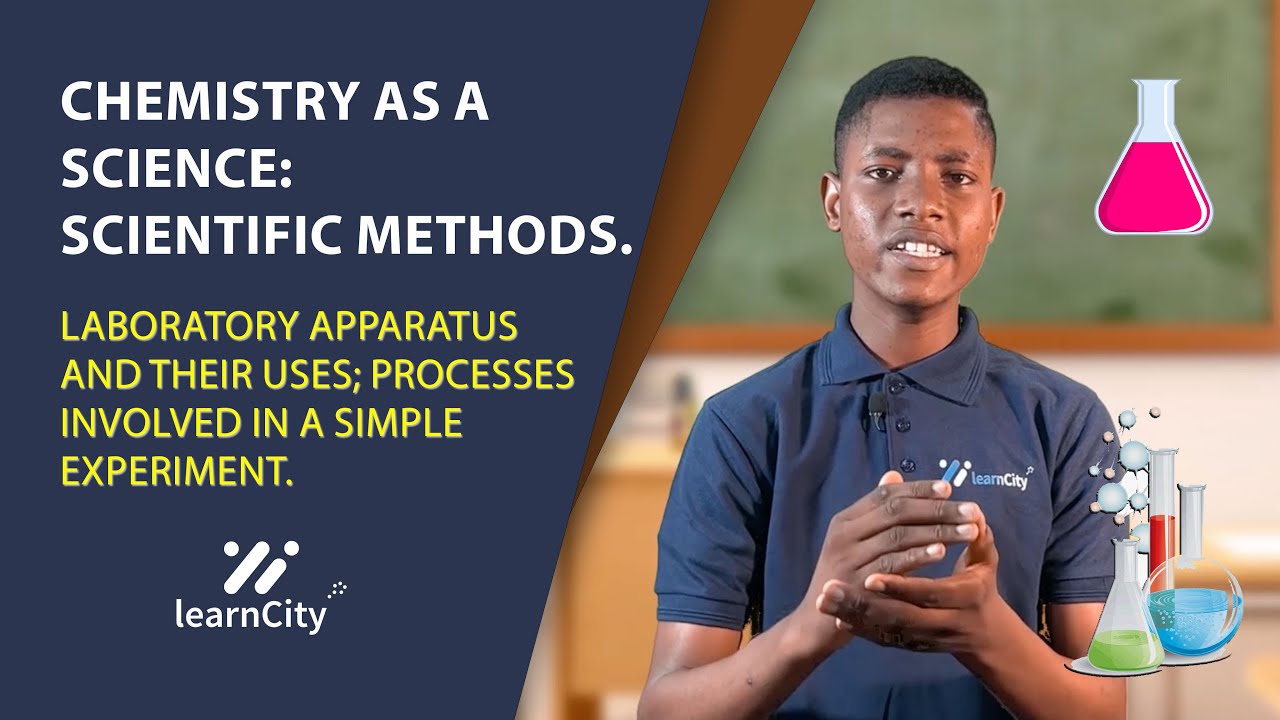 CHEMISTRY AS A SCIENCE: SCIENTIFIC METHODS.

LABORATORY APPARATUS AND THEIR USES; PROCESSES INVOLVED IN A SIMPLE EXPERIMENT.

learnCity

learnCity